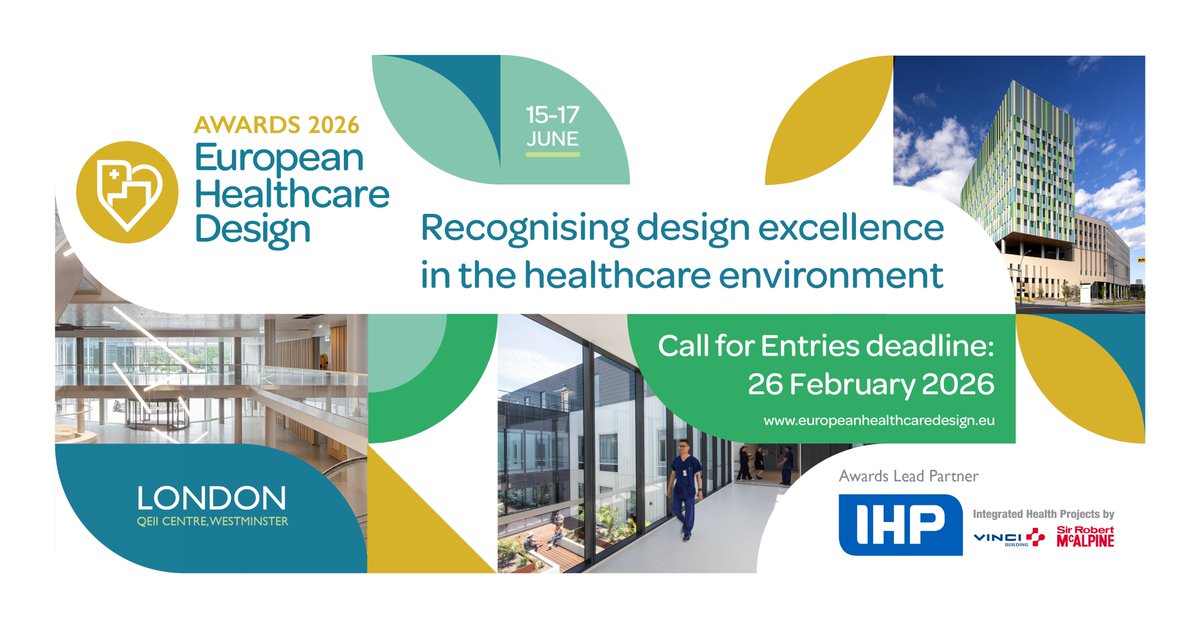 AWARDS 2026
European Healthcare Design

15-17 JUNE

Recognising design excellence in the healthcare environment

Call for Entries deadline: 26 February 2026

www.europeanhealthcaredesign.eu

LONDON
QEII CENTRE, WESTMINSTER

Awards Lead Partner

IHP

Integrated Health Projects by

VINCI BUILDING

Sir Robert McALPINE